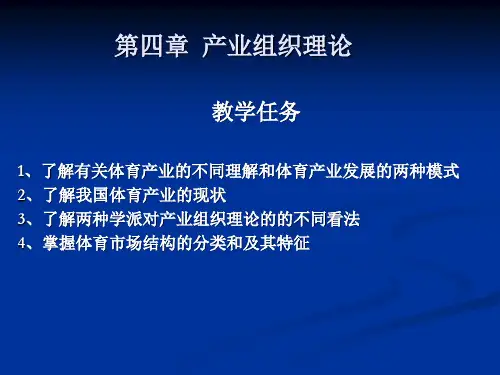 第四章 产业组织理论

教学任务

1、了解有关体育产业的不同理解和体育产业发展的两种模式
2、了解我国体育产业的现状
3、了解两种学派对产业组织理论的的不同看法
4、掌握体育市场结构的分类和及其特征